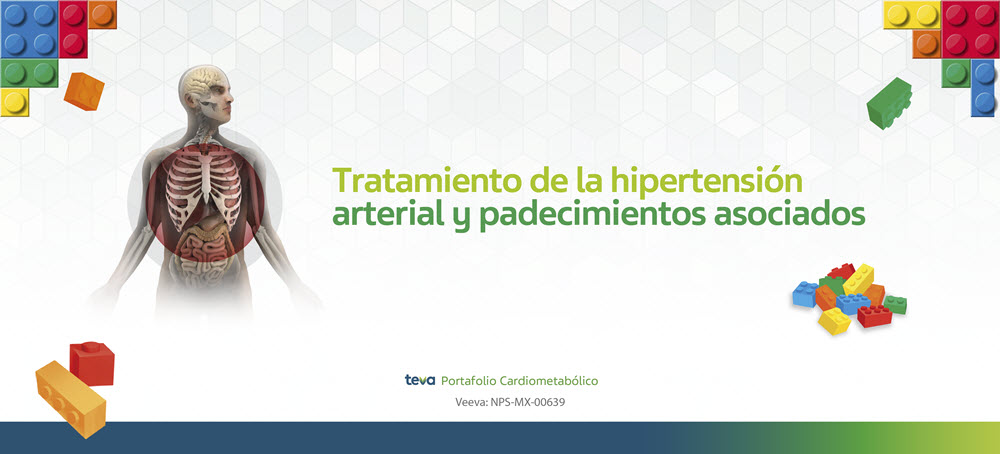 Tratamiento de la hipertensión arterial y padecimientos asociados

teva Portafolio Cardiometabólico

Veeva: NPS-MX-00639